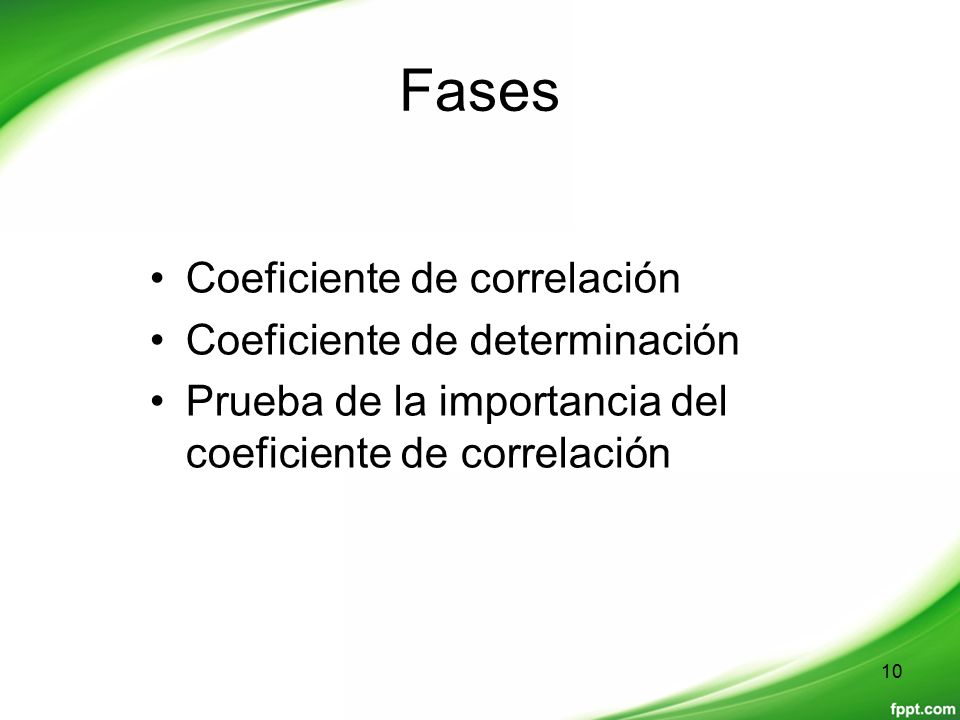 Fases

• Coeficiente de correlación
• Coeficiente de determinación
• Prueba de la importancia del coeficiente de correlación

10

fppt.com